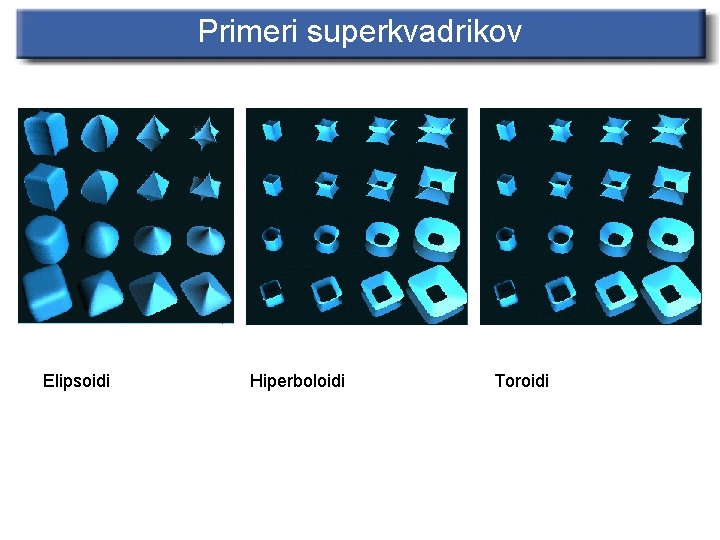 Primeri superkvadrikov

Elipsoidi

Hiperboloidi

Toroidi